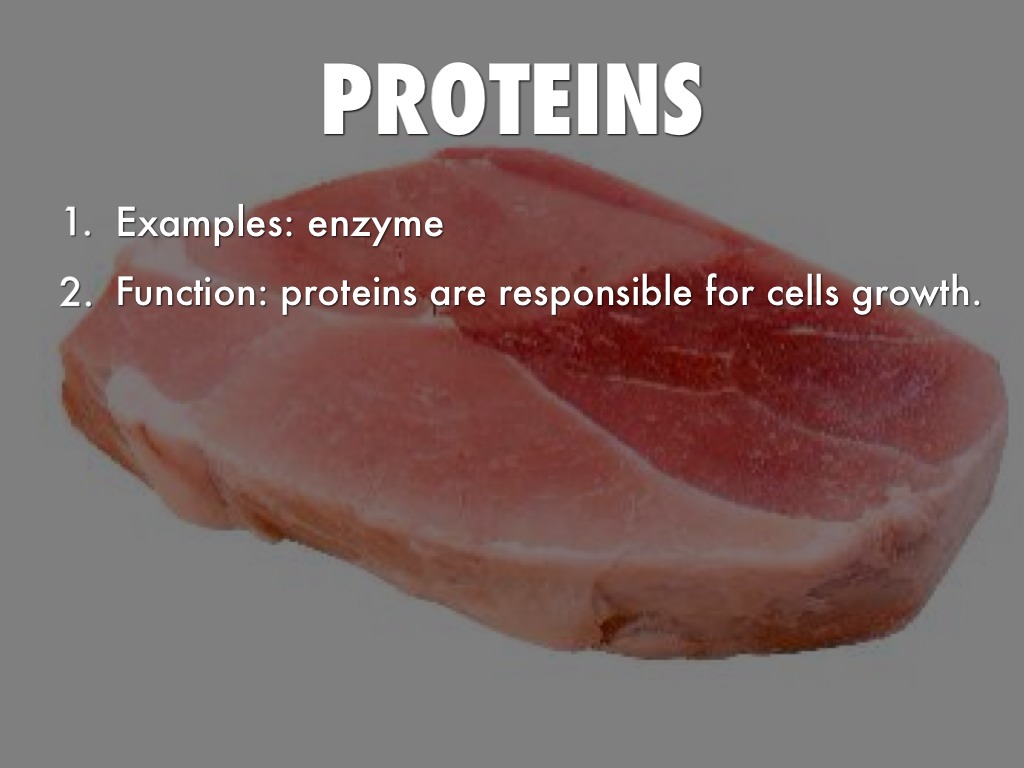 PROTEINS

1. Examples: enzyme
2. Function: proteins are responsible for cells growth.